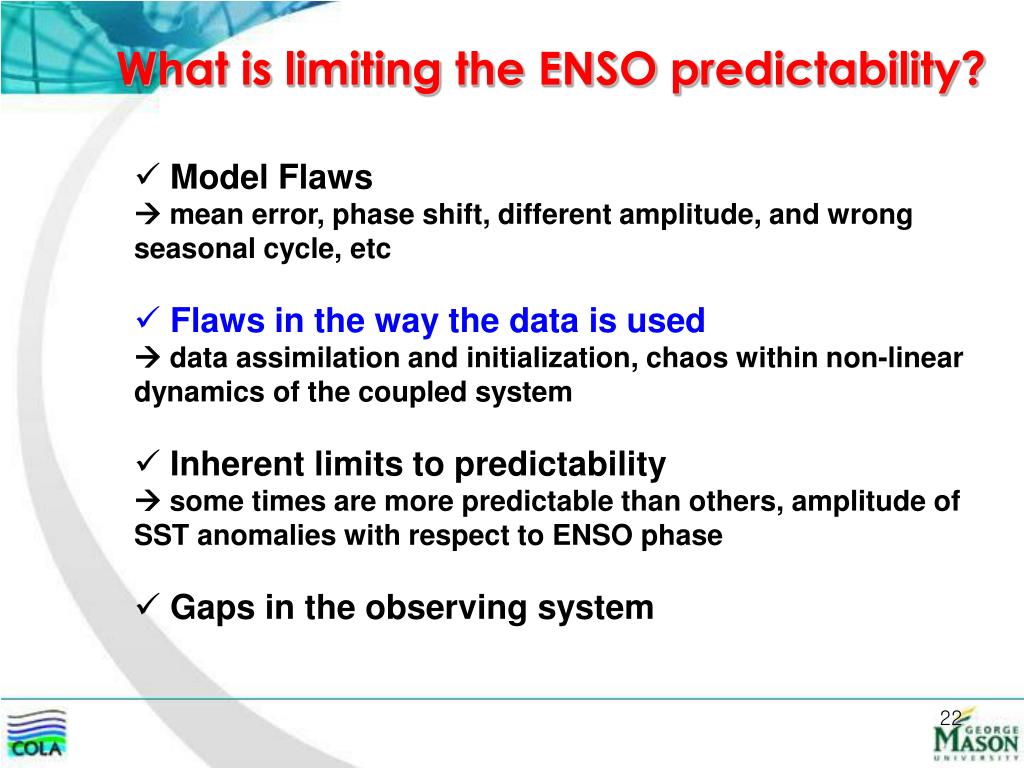 What is limiting the ENSO predictability?

✓ Model Flaws
→ mean error, phase shift, different amplitude, and wrong seasonal cycle, etc

✓ Flaws in the way the data is used
→ data assimilation and initialization, chaos within non-linear dynamics of the coupled system

✓ Inherent limits to predictability
→ some times are more predictable than others, amplitude of SST anomalies with respect to ENSO phase

✓ Gaps in the observing system

COLA

22

GEORGE MASON UNIVERSITY